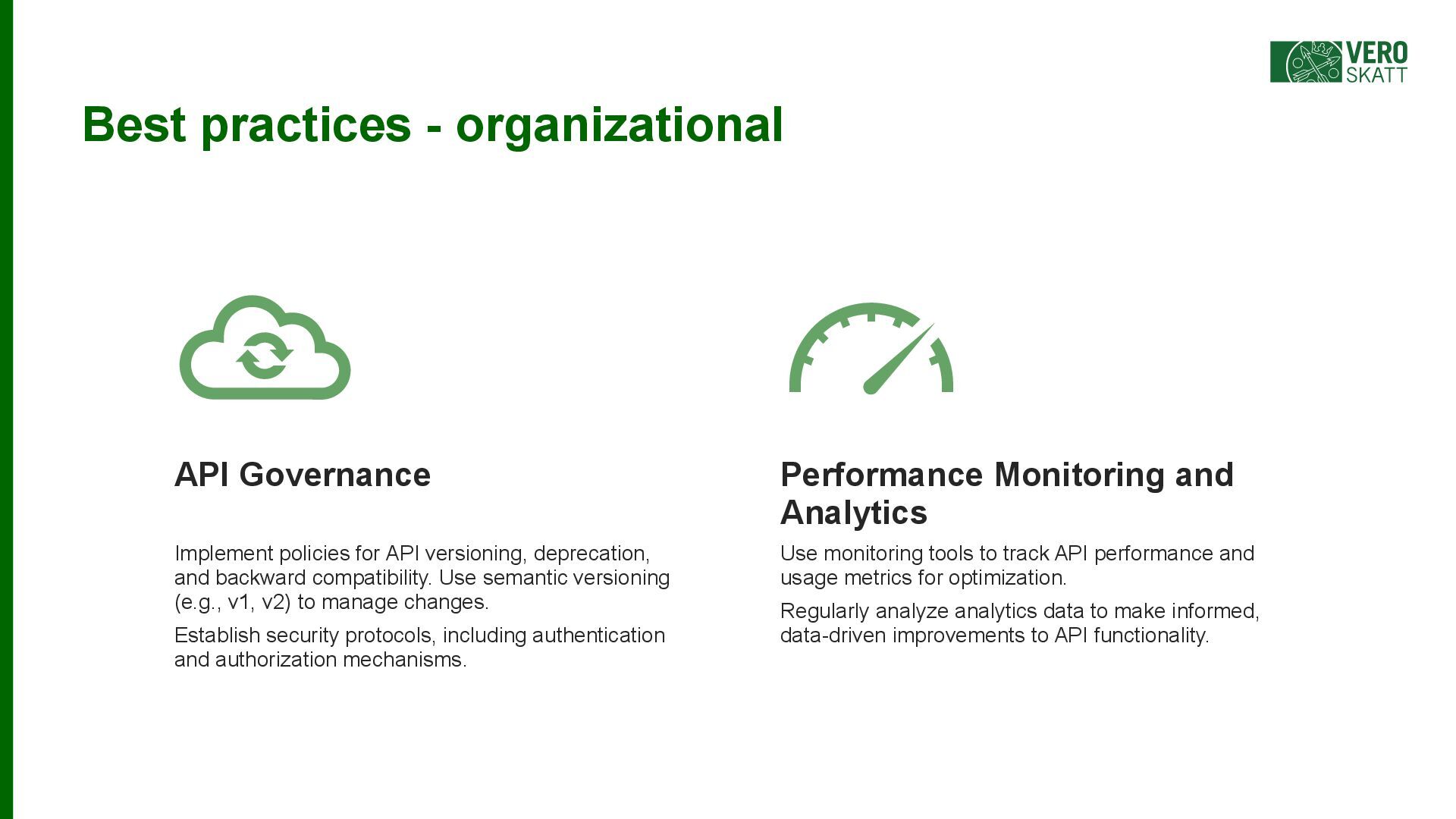 VERO
SKATT

Best practices - organizational

API Governance

Implement policies for API versioning, deprecation, and backward compatibility. Use semantic versioning (e.g., v1, v2) to manage changes.

Establish security protocols, including authentication and authorization mechanisms.

Performance Monitoring and Analytics

Use monitoring tools to track API performance and usage metrics for optimization.

Regularly analyze analytics data to make informed, data-driven improvements to API functionality.